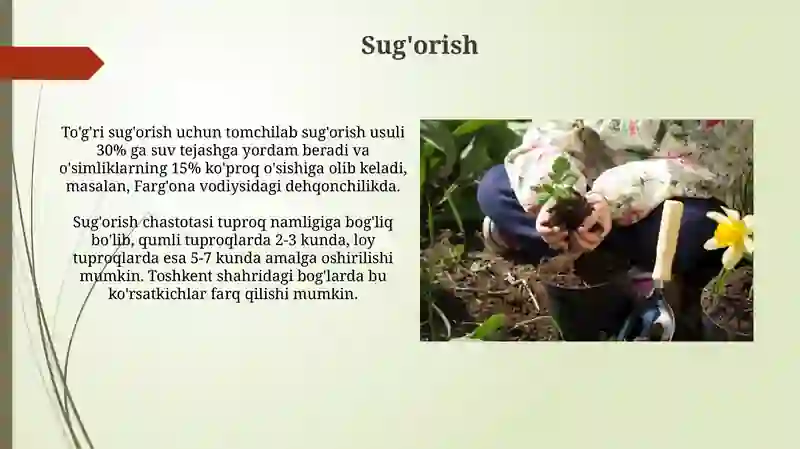 Sug'orish

To'g'ri sug'orish uchun tomchilab sug'orish usuli 30% ga suv tejashga yordam beradi va o'simliklarning 15% ko'proq o'sishiga olib keladi, masalan, Farg'ona vodiysidagi dehqonchilikda.

Sug'orish chastotasi tuproq namligiga bog'liq bo'lib, qumli tuproqlarda 2-3 kunda, loy tuproqlarda esa 5-7 kunda amalga oshirilishi mumkin. Toshkent shahridagi bog'larda bu ko'rsatkichlar farq qilishi mumkin.